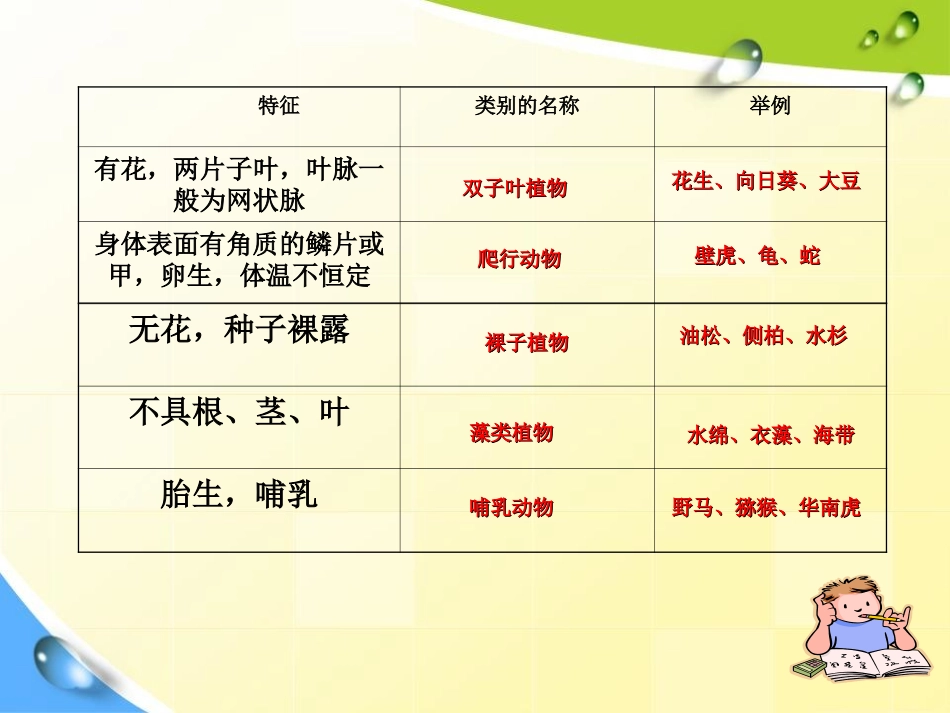 | 特征 | 类别的名称 | 举例 |
|---|---|---|
| 有花，两片子叶，叶脉一般为网状脉 | 双子叶植物 | 花生、向日葵、大豆 |
| 身体表面有角质的鳞片或甲，卵生，体温不恒定 | 爬行动物 | 壁虎、龟、蛇 |
| 无花，种子裸露 | 裸子植物 | 油松、侧柏、水杉 |
| 不具根、茎、叶 | 藻类植物 | 水绵、衣藻、海带 |
| 胎生，哺乳 | 哺乳动物 | 野马、猕猴、华南虎 |